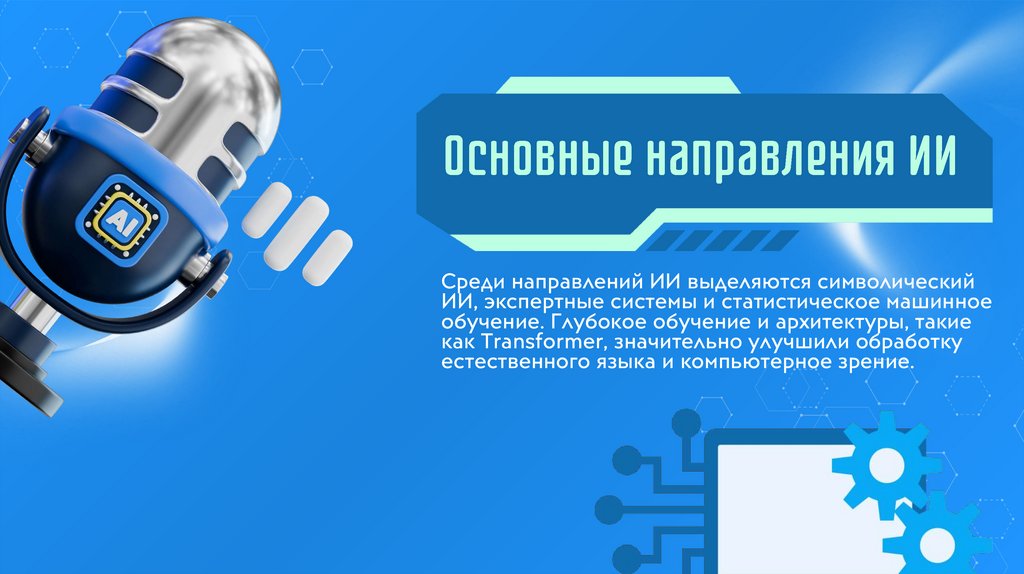 AI

Основные направления ИИ

Среди направлений ИИ выделяются символический ИИ, экспертные системы и статистическое машинное обучение. Глубокое обучение и архитектуры, такие как Transformer, значительно улучшили обработку естественного языка и компьютерное зрение.